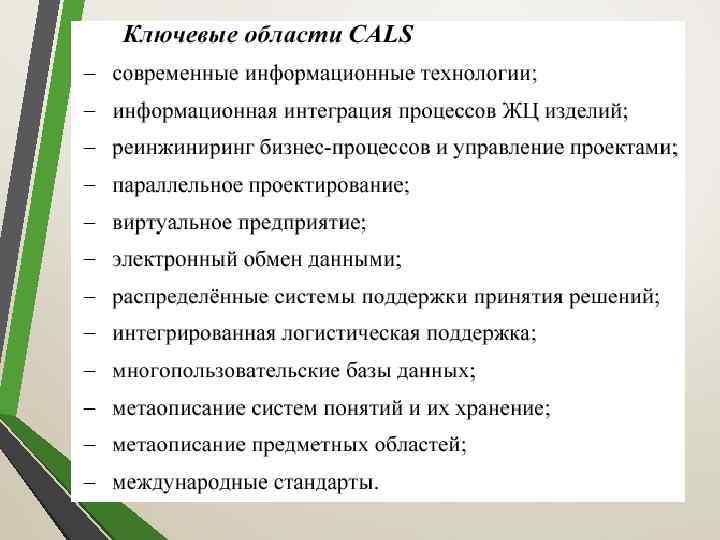 Ключевые области CALS

– современные информационные технологии;
– информационная интеграция процессов ЖЦ изделий;
– реинжиниринг бизнес-процессов и управление проектами;
– параллельное проектирование;
– виртуальное предприятие;
– электронный обмен данными;
– распределённые системы поддержки принятия решений;
– интегрированная логистическая поддержка;
– многопользовательские базы данных;
– метаописание систем понятий и их хранение;
– метаописание предметных областей;
– международные стандарты.